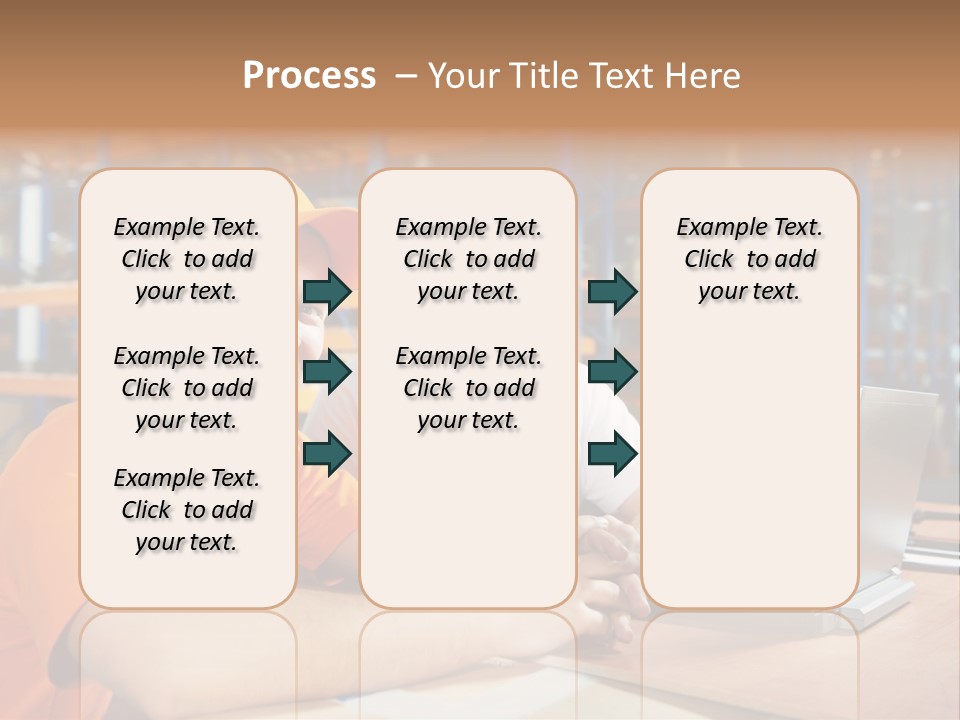 Process – Your Title Text Here

Example Text. Click to add your text.

Example Text. Click to add your text.

Example Text. Click to add your text.

Example Text. Click to add your text.

Example Text. Click to add your text.

Example Text. Click to add your text.